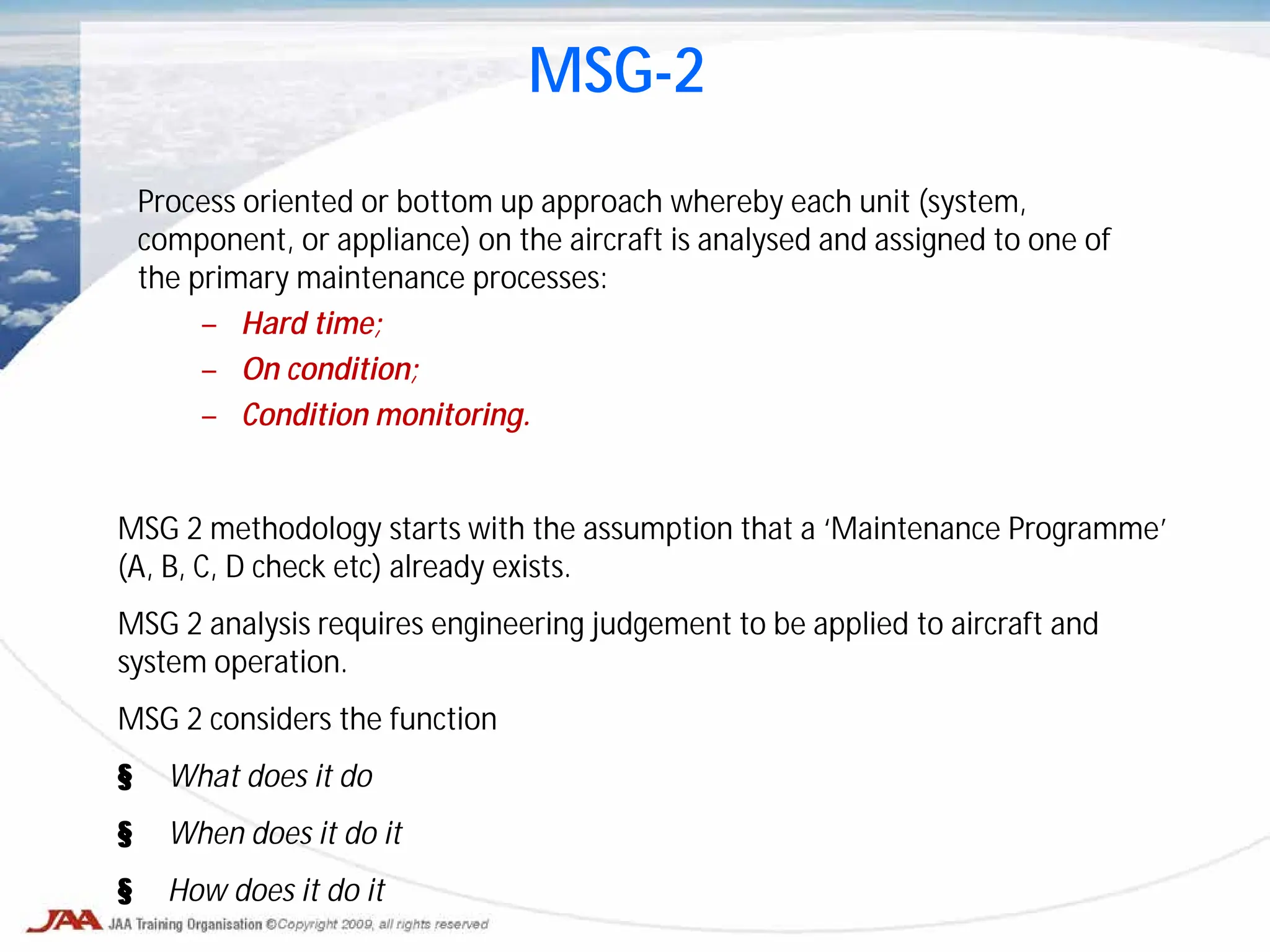 MSG-2

Process oriented or bottom up approach whereby each unit (system, component, or appliance) on the aircraft is analysed and assigned to one of the primary maintenance processes:

– Hard time;
– On condition;
– Condition monitoring.

MSG 2 methodology starts with the assumption that a ‘Maintenance Programme’ (A, B, C, D check etc) already exists.

MSG 2 analysis requires engineering judgement to be applied to aircraft and system operation.

MSG 2 considers the function

§ What does it do

§ When does it do it

§ How does it do it

JAA JAA Training Organisation ©Copyright 2009, all rights reserved